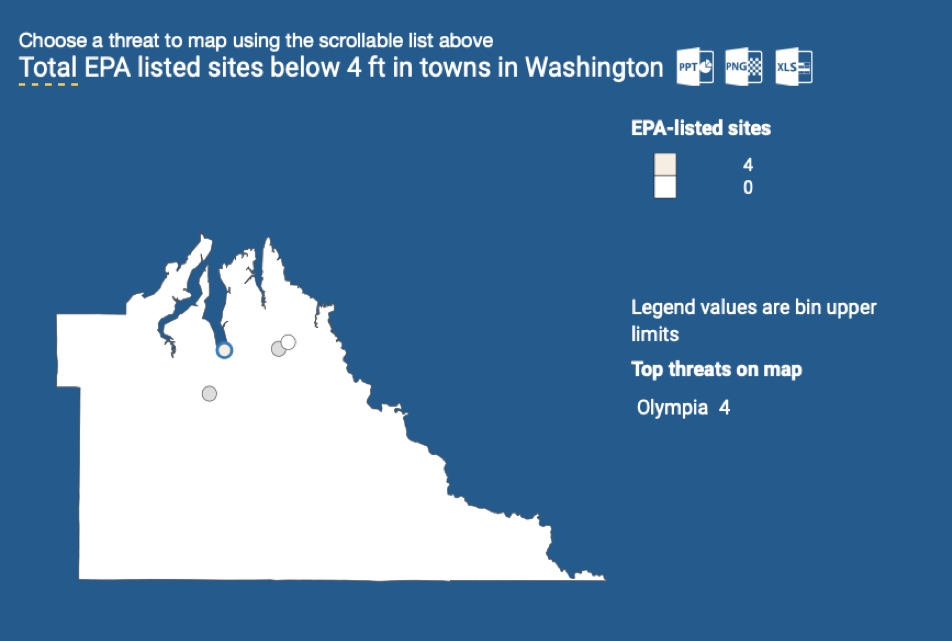 Choose a threat to map using the scrollable list above
Total EPA listed sites below 4 ft in towns in Washington

PPT PNG XLS

EPA-listed sites
4
0

Legend values are bin upper limits

Top threats on map
Olympia 4